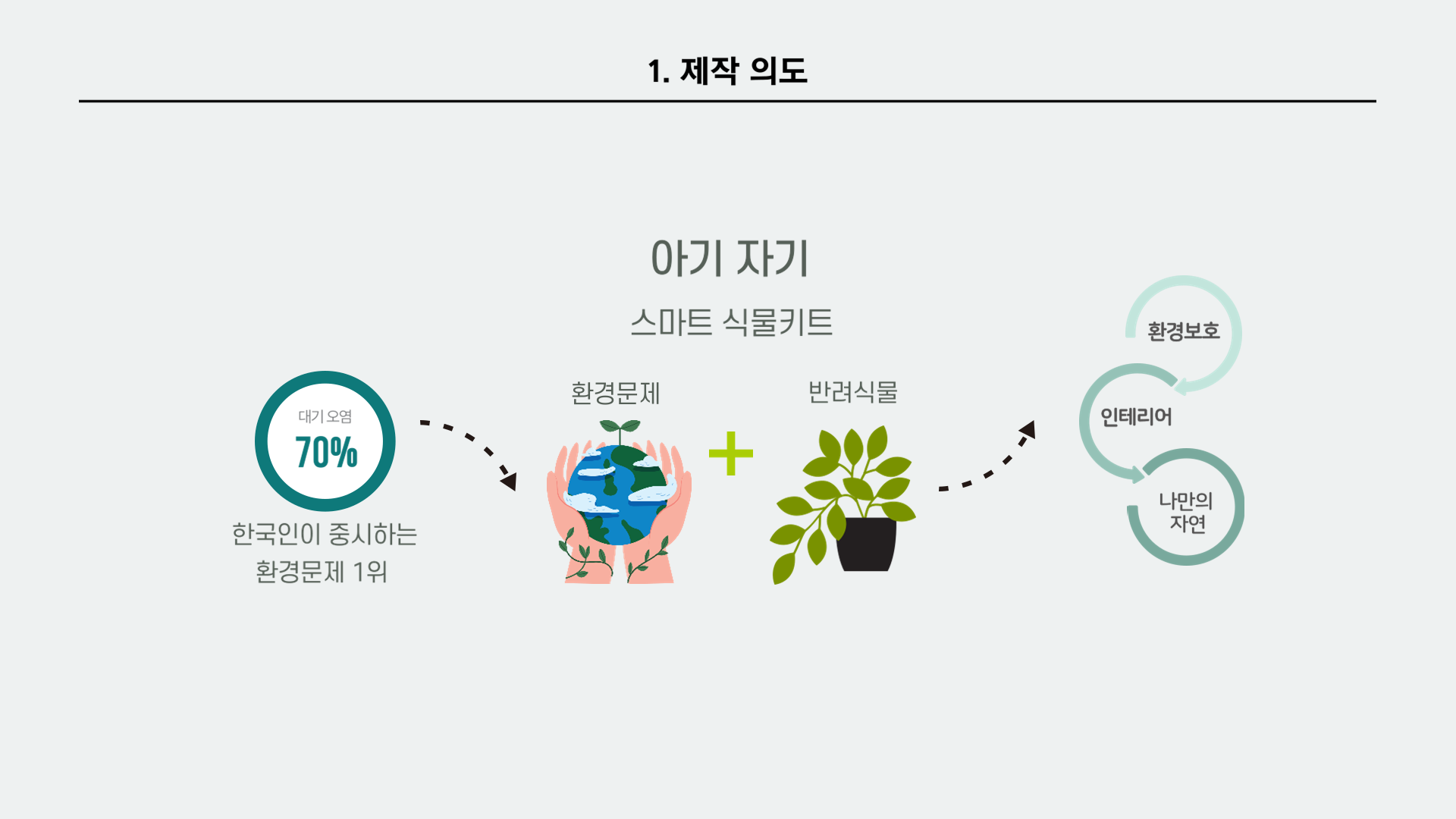 1. 제작 의도

아기 자기

스마트 식물키트

대기 오염

70%

한국인이 중시하는 환경문제 1위

환경문제

+

반려식물

환경보호

인테리어

나만의 자연